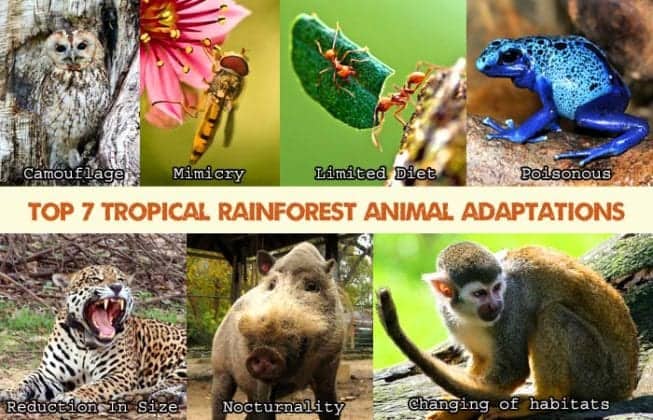 Camouflage

Mimicry

Limited Diet

Poisonous

TOP 7 TROPICAL RAINFOREST ANIMAL ADAPTATIONS

Reduction In Size

Nocturnality

Changing of habitats